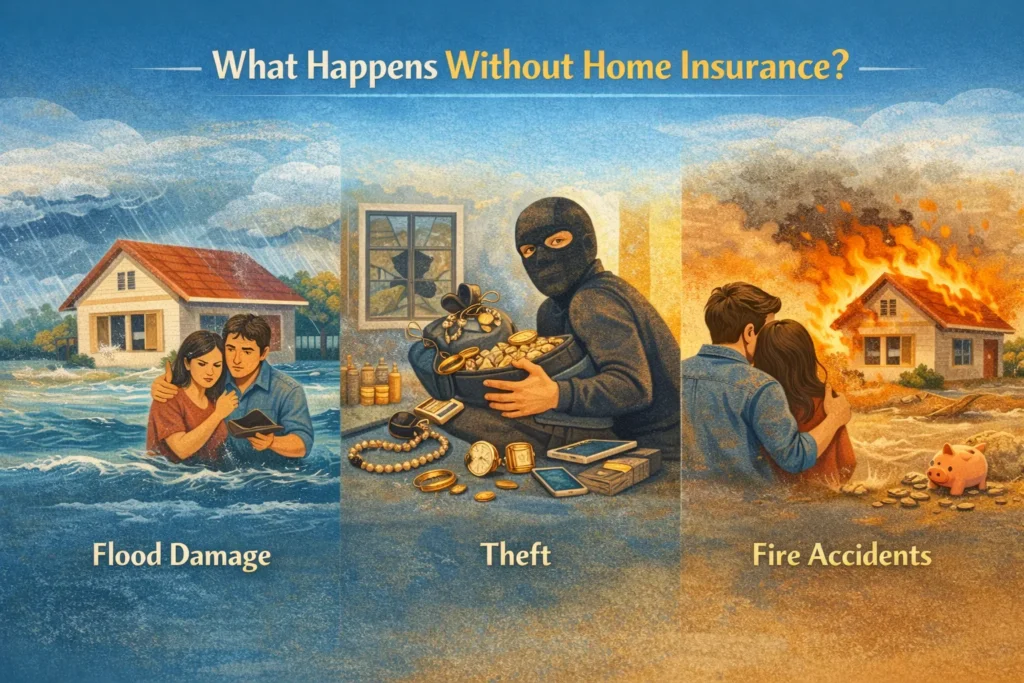 What Happens Without Home Insurance?

Flood Damage

Theft

Fire Accidents